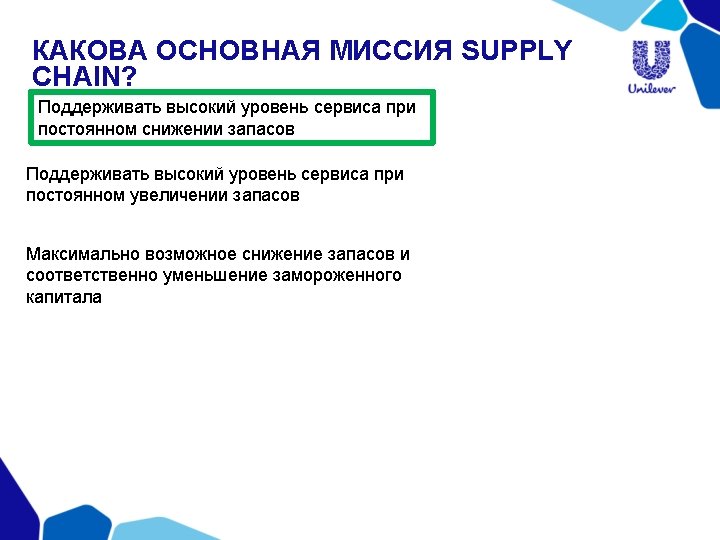 КАКОВА ОСНОВНАЯ МИССИЯ SUPPLY CHAIN?

Unilever

Поддерживать высокий уровень сервиса при постоянном снижении запасов

Поддерживать высокий уровень сервиса при постоянном увеличении запасов

Максимально возможное снижение запасов и соответственно уменьшение замороженного капитала